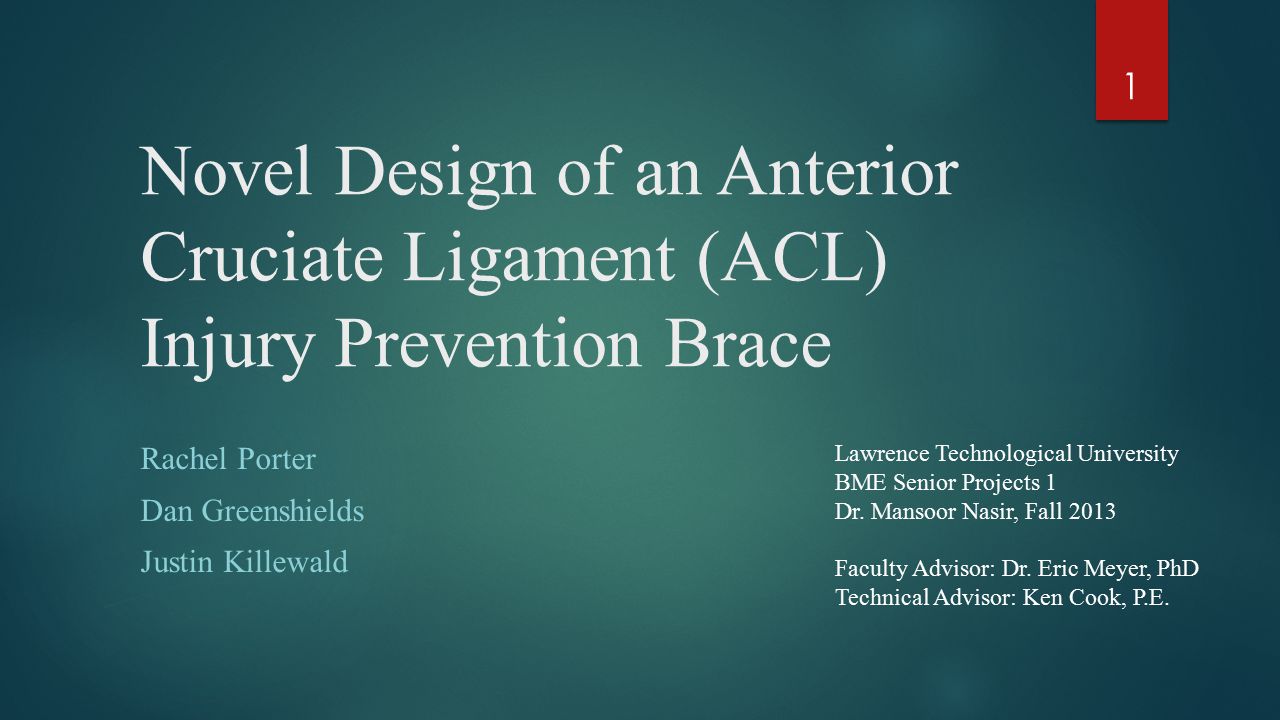 1

Novel Design of an Anterior Cruciate Ligament (ACL) Injury Prevention Brace

Rachel Porter
Dan Greenshields
Justin Killewald

Lawrence Technological University
BME Senior Projects 1
Dr. Mansoor Nasir, Fall 2013

Faculty Advisor: Dr. Eric Meyer, PhD
Technical Advisor: Ken Cook, P.E.